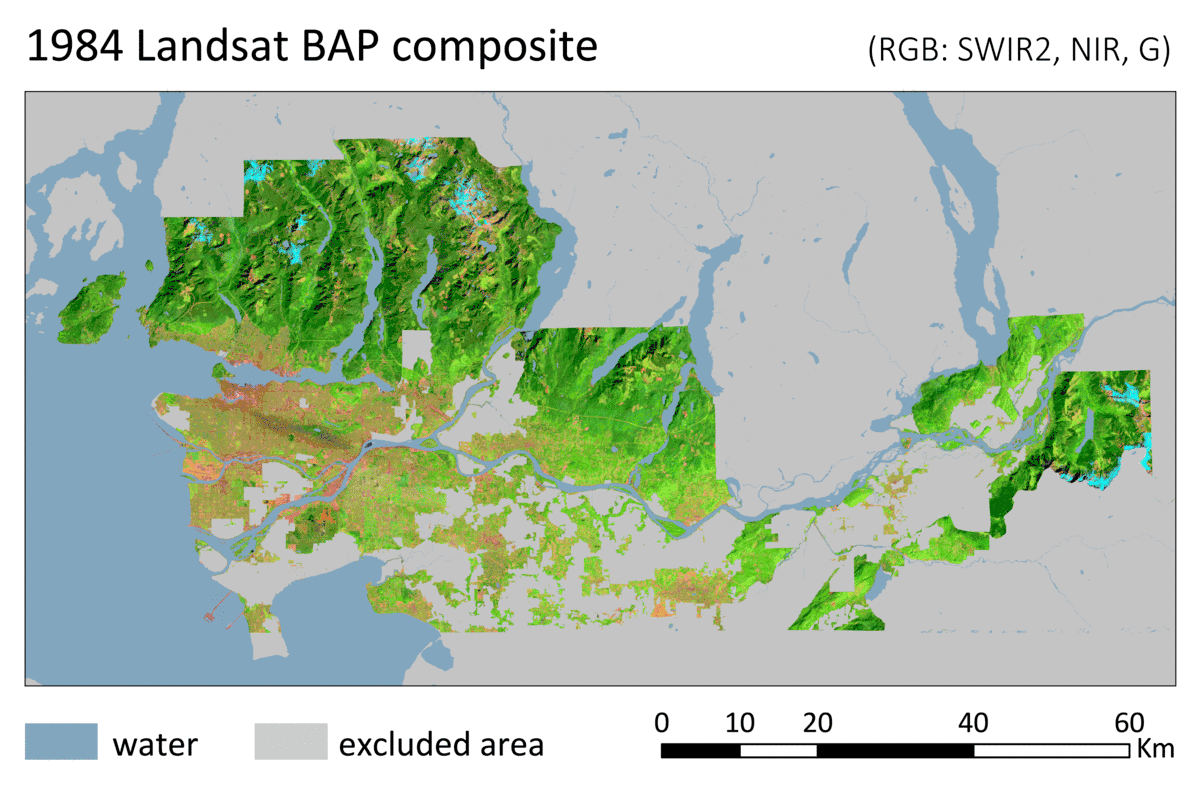 1984 Landsat BAP composite

(RGB: SWIR2, NIR, G)

water

excluded area

0 10 20 40 60 Km